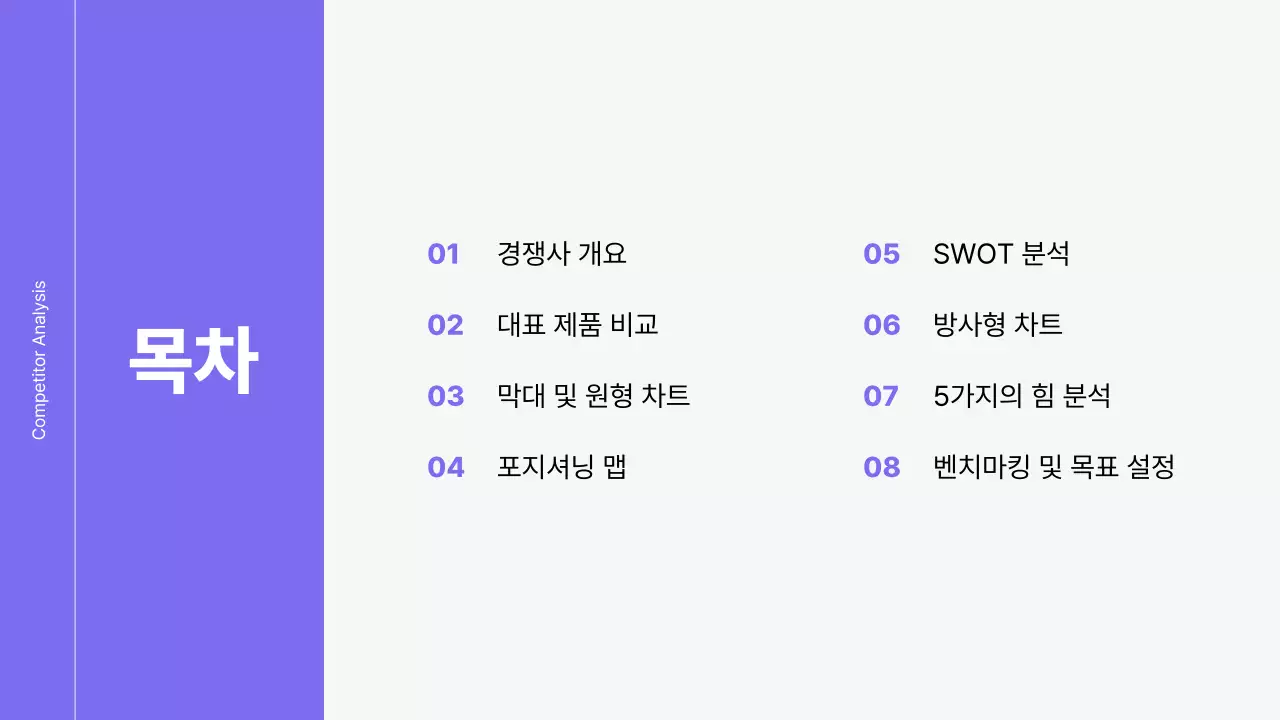 Competitor Analysis

목차

01 경쟁사 개요

02 대표 제품 비교

03 막대 및 원형 차트

04 포지셔닝 맵

05 SWOT 분석

06 방사형 차트

07 5가지의 힘 분석

08 벤치마킹 및 목표 설정